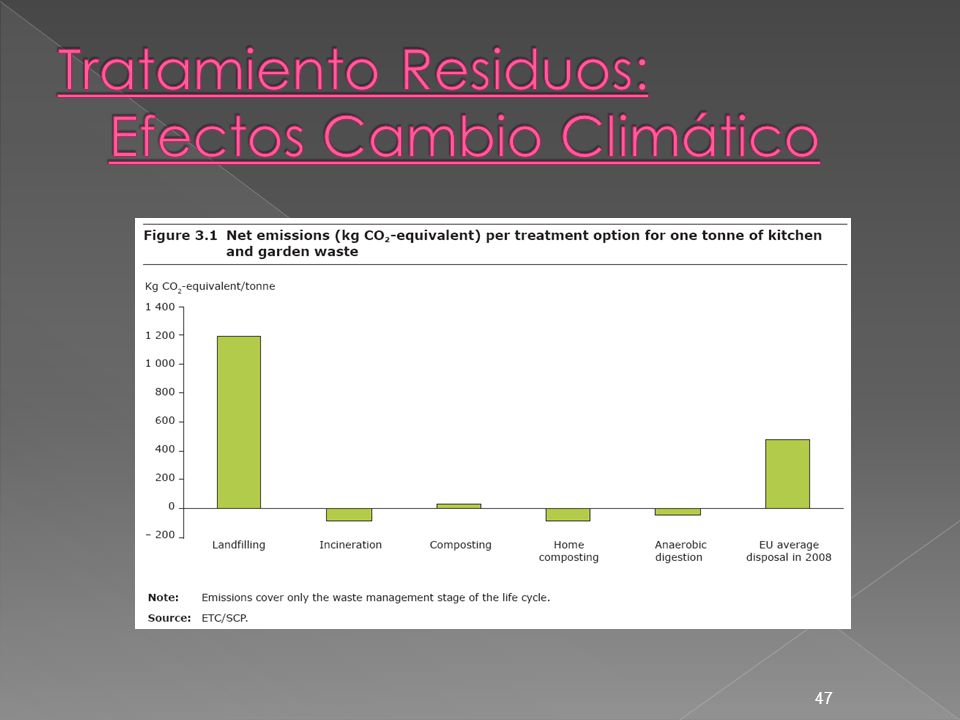 Tratamiento Residuos:
Efectos Cambio Climático

Figure 3.1 Net emissions (kg $CO_2$-equivalent) per treatment option for one tonne of kitchen and garden waste

Kg $CO_2$-equivalent/tonne

1 400
1 200
1 000
800
600
400
200
0
– 200

Landfilling
Incineration
Composting
Home composting
Anaerobic digestion
EU average disposal in 2008

Note: Emissions cover only the waste management stage of the life cycle.
Source: ETC/SCP.

47